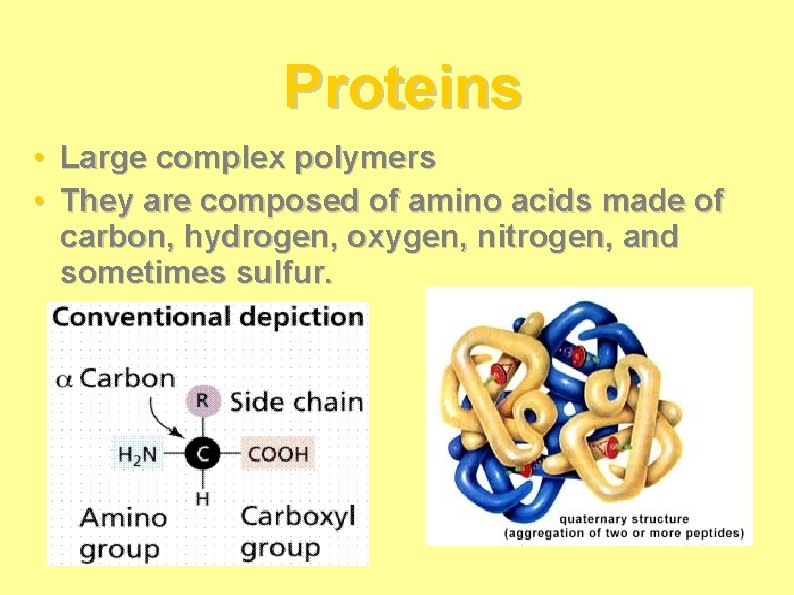 Proteins

• Large complex polymers
• They are composed of amino acids made of carbon, hydrogen, oxygen, nitrogen, and sometimes sulfur.

Conventional depiction

$\alpha$ Carbon

R Side chain

$H_2N$ C COOH

H

Amino group

Carboxyl group

quaternary structure
(aggregation of two or more peptides)